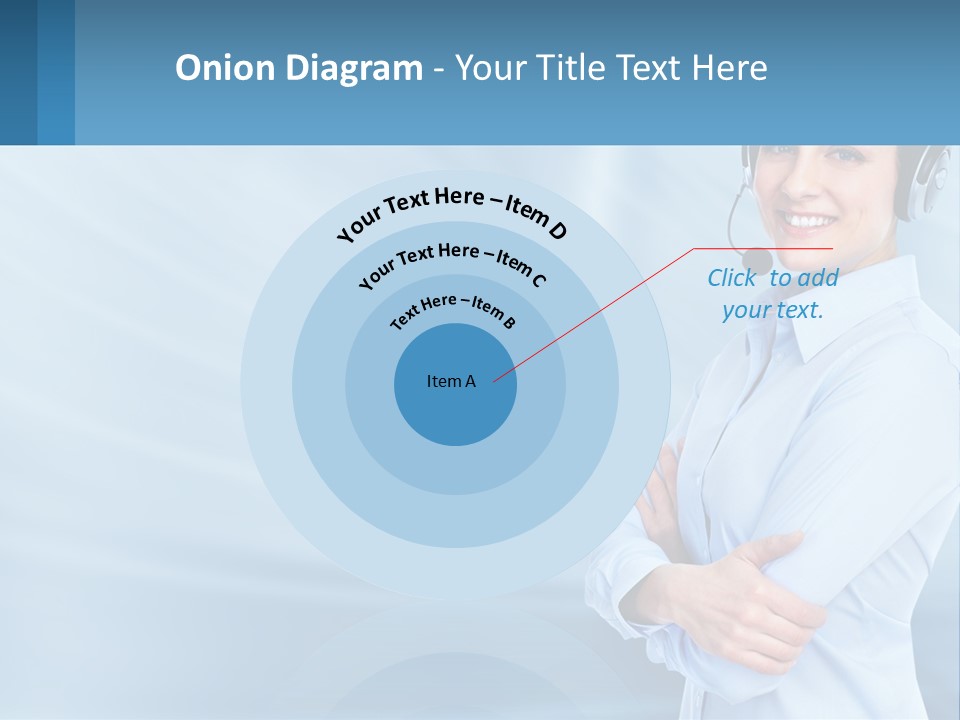 Onion Diagram - Your Title Text Here

Your Text Here – Item D

Your Text Here – Item C

Text Here – Item B

Item A

Click to add your text.